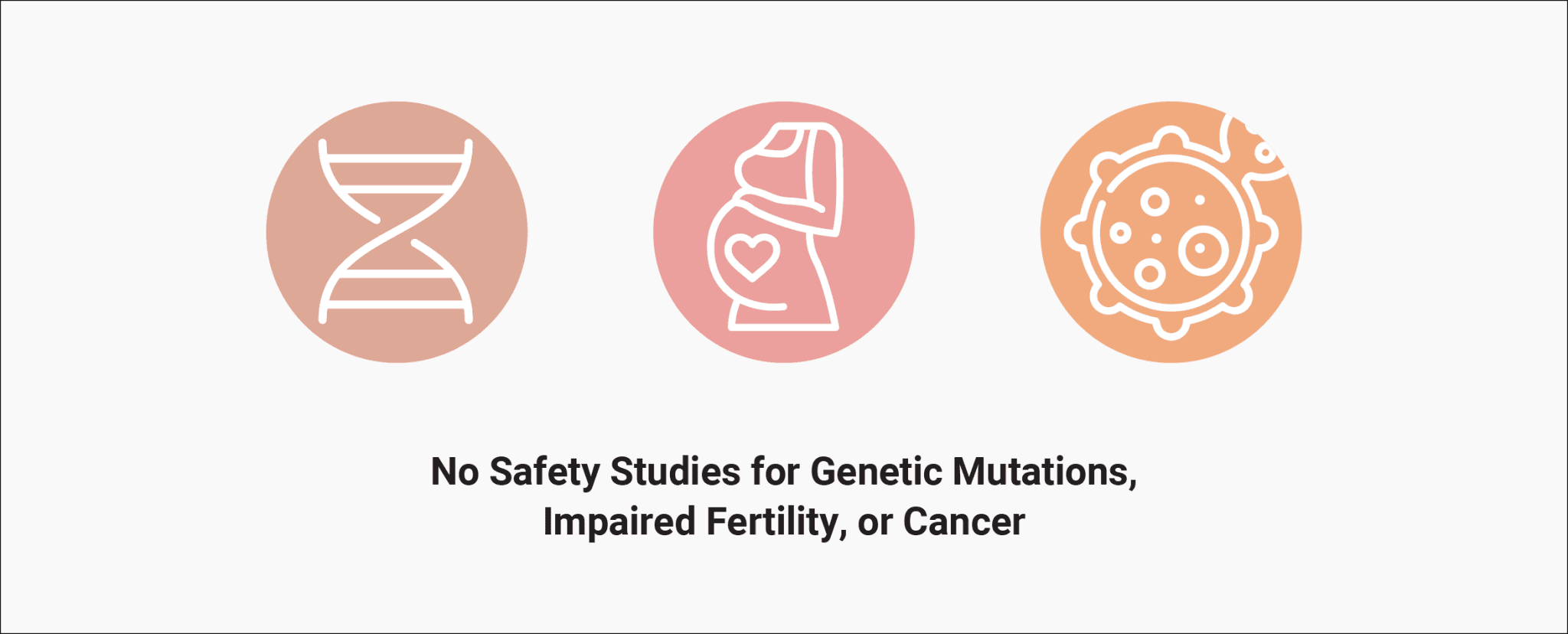 No Safety Studies for Genetic Mutations, Impaired Fertility, or Cancer